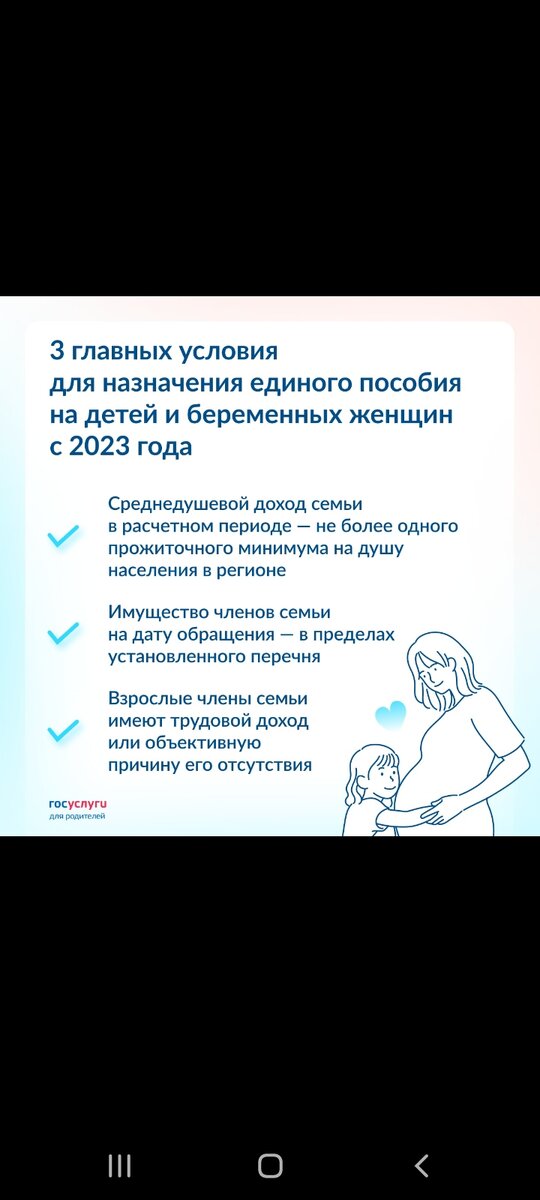 3 главных условия для назначения единого пособия на детей и беременных женщин с 2023 года

Среднедушевой доход семьи в расчетном периоде — не более одного прожиточного минимума на душу населения в регионе

Имущество членов семьи на дату обращения — в пределах установленного перечня

Взрослые члены семьи имеют трудовой доход или объективную причину его отсутствия

госуслуги
для родителей